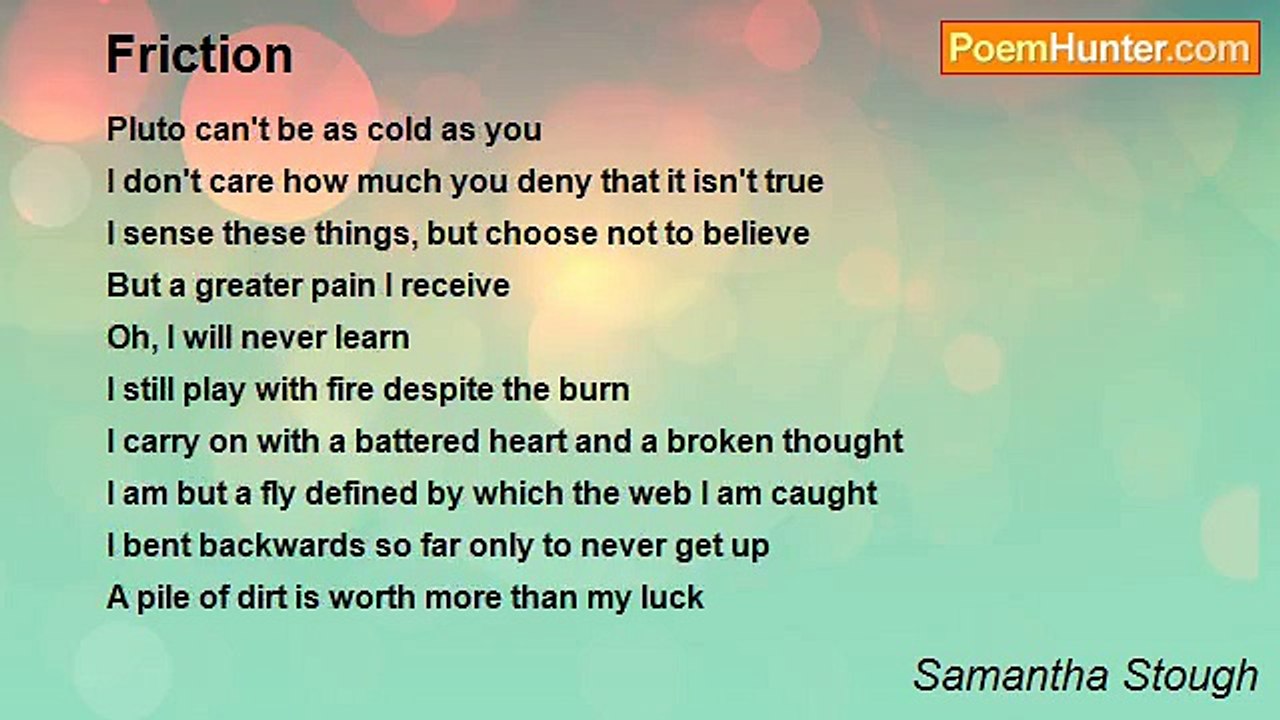 Friction

PoemHunter.com

Pluto can't be as cold as you
I don't care how much you deny that it isn't true
I sense these things, but choose not to believe
But a greater pain I receive
Oh, I will never learn
I still play with fire despite the burn
I carry on with a battered heart and a broken thought
I am but a fly defined by which the web I am caught
I bent backwards so far only to never get up
A pile of dirt is worth more than my luck

Samantha Stough